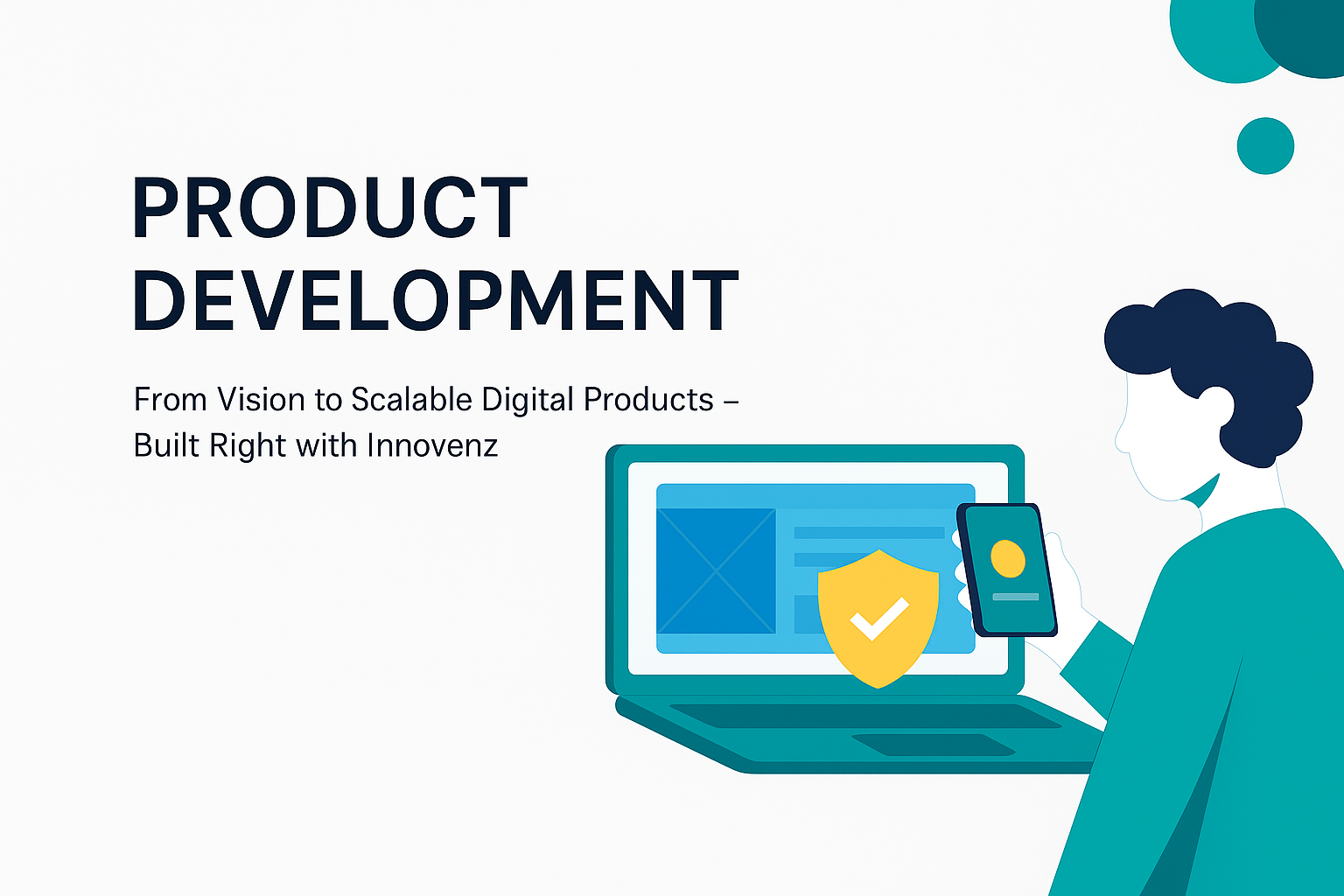 PRODUCT DEVELOPMENT

From Vision to Scalable Digital Products – Built Right with Innovenz